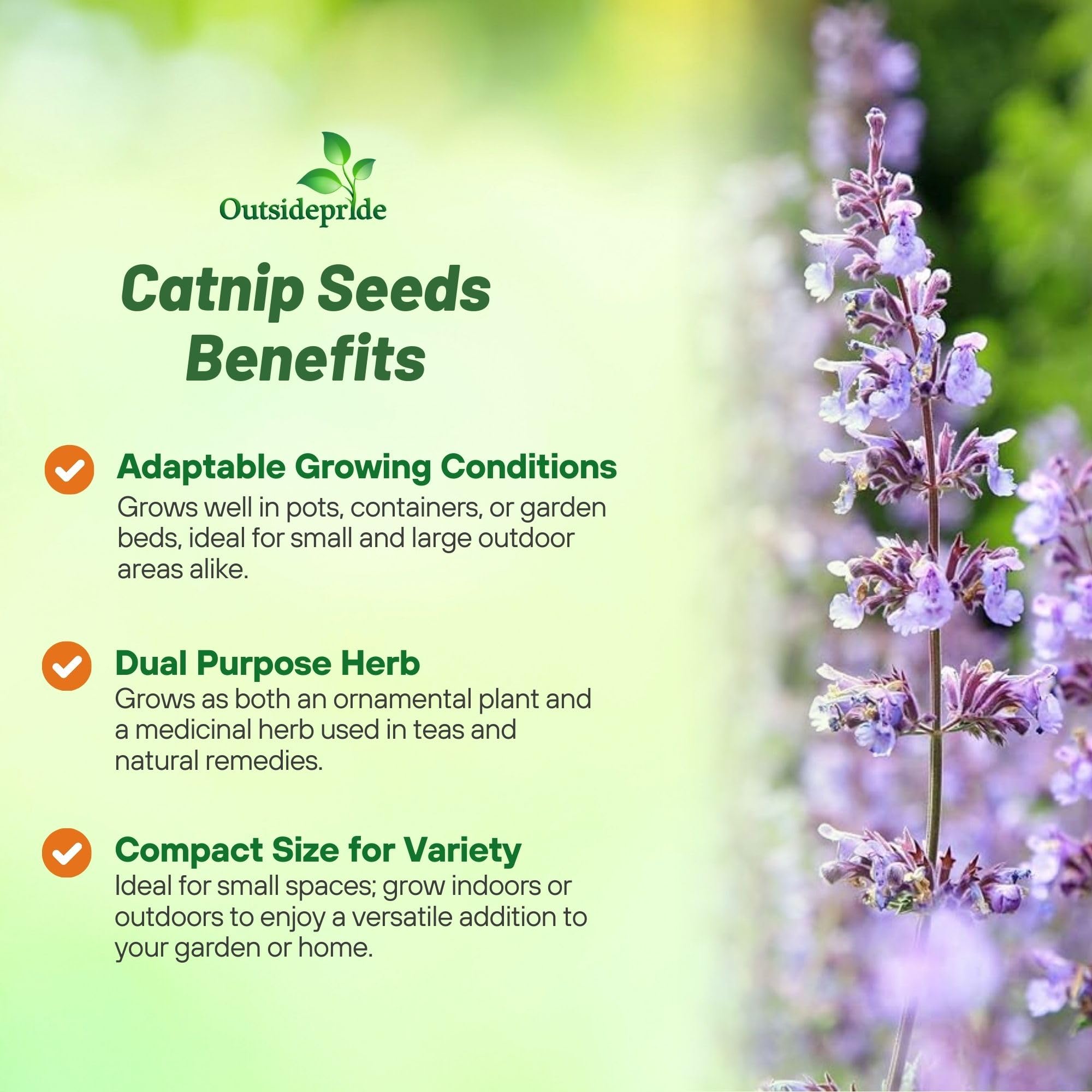 Outsidepride

Catnip Seeds Benefits

Adaptable Growing Conditions
Grows well in pots, containers, or garden beds, ideal for small and large outdoor areas alike.

Dual Purpose Herb
Grows as both an ornamental plant and a medicinal herb used in teas and natural remedies.

Compact Size for Variety
Ideal for small spaces; grow indoors or outdoors to enjoy a versatile addition to your garden or home.